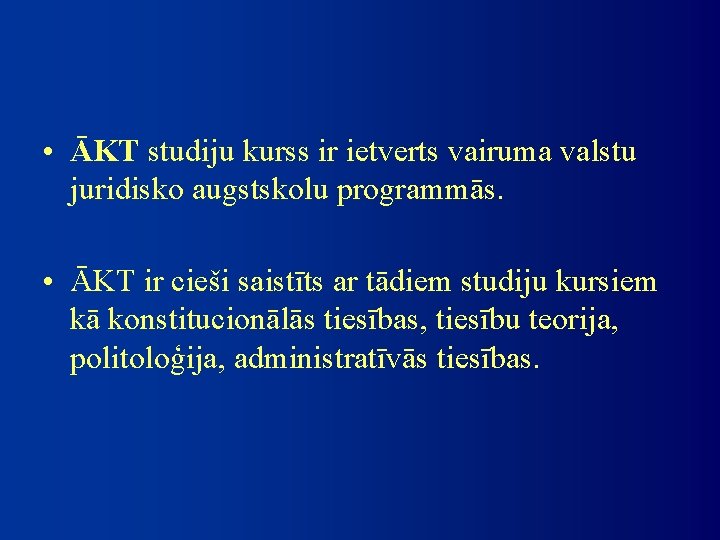 • ĀKT studiju kurss ir ietverts vairuma valstu juridisko augstskolu programmās.

• ĀKT ir cieši saistīts ar tādiem studiju kursiem kā konstitucionālās tiesības, tiesību teorija, politoloģija, administratīvās tiesības.